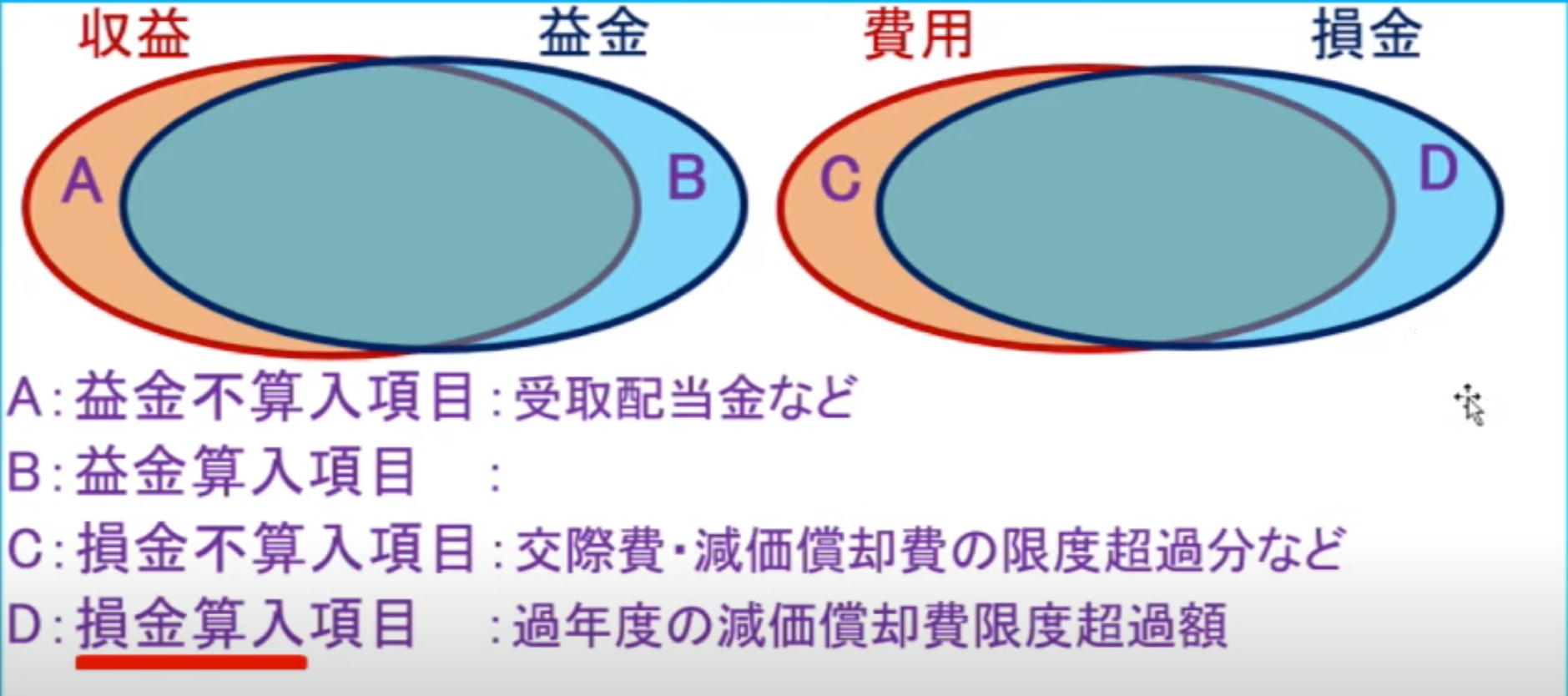 収益
益金
費用
損金

A
B
C
D

A：益金不算入項目：受取配当金など
B：益金算入項目　：
C：損金不算入項目：交際費・減価償却費の限度超過分など
D：損金算入項目　：過年度の減価償却費限度超過額